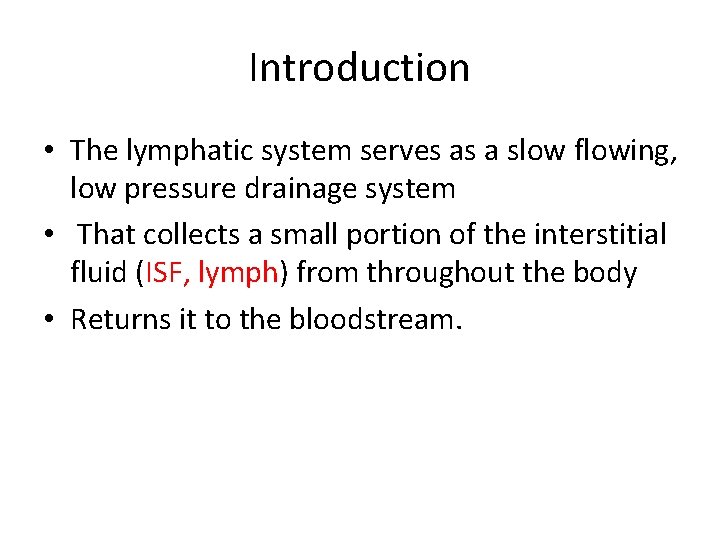 Introduction

• The lymphatic system serves as a slow flowing, low pressure drainage system

• That collects a small portion of the interstitial fluid (ISF, lymph) from throughout the body

• Returns it to the bloodstream.